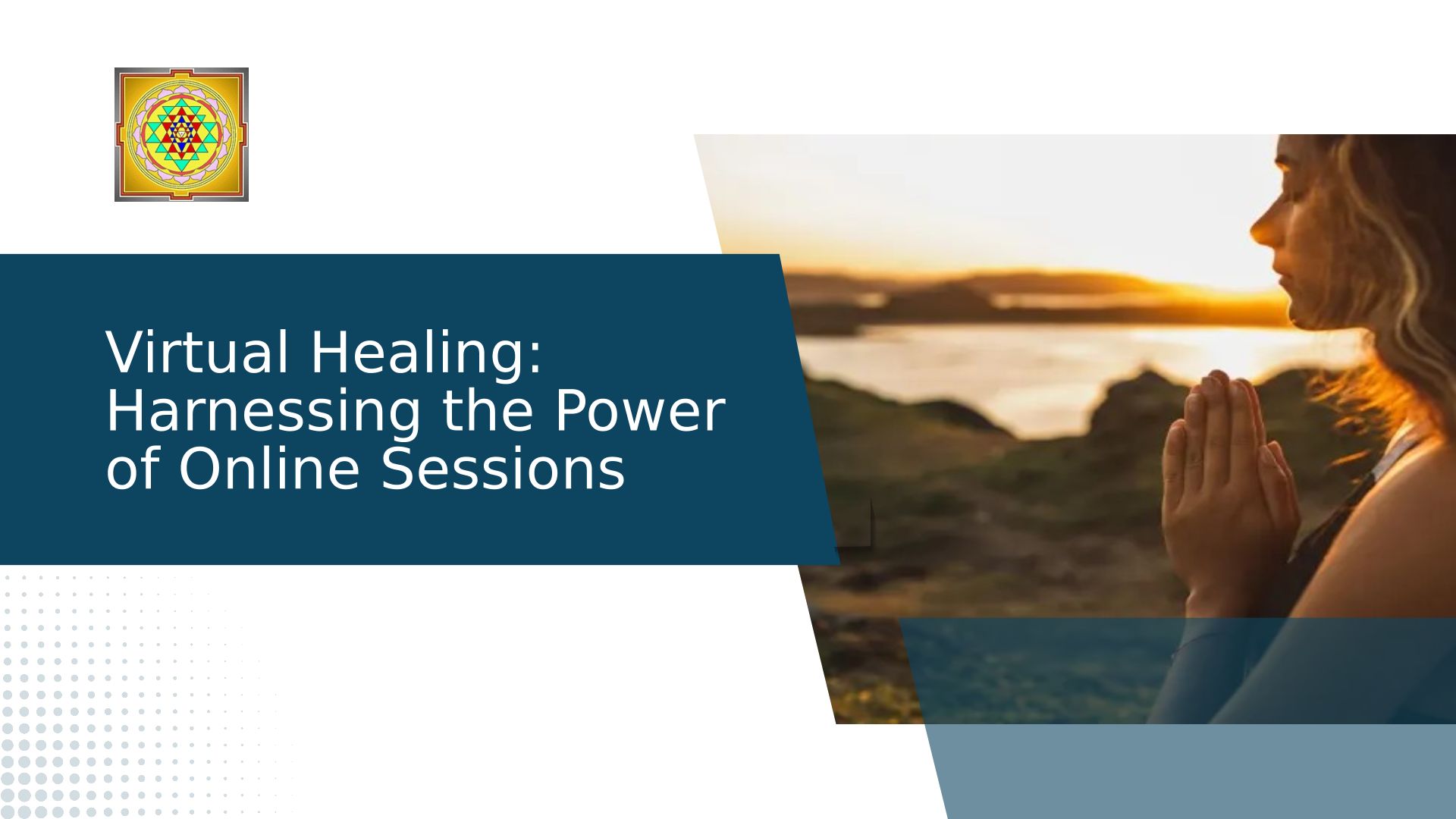 Virtual Healing: Harnessing the Power of Online Sessions